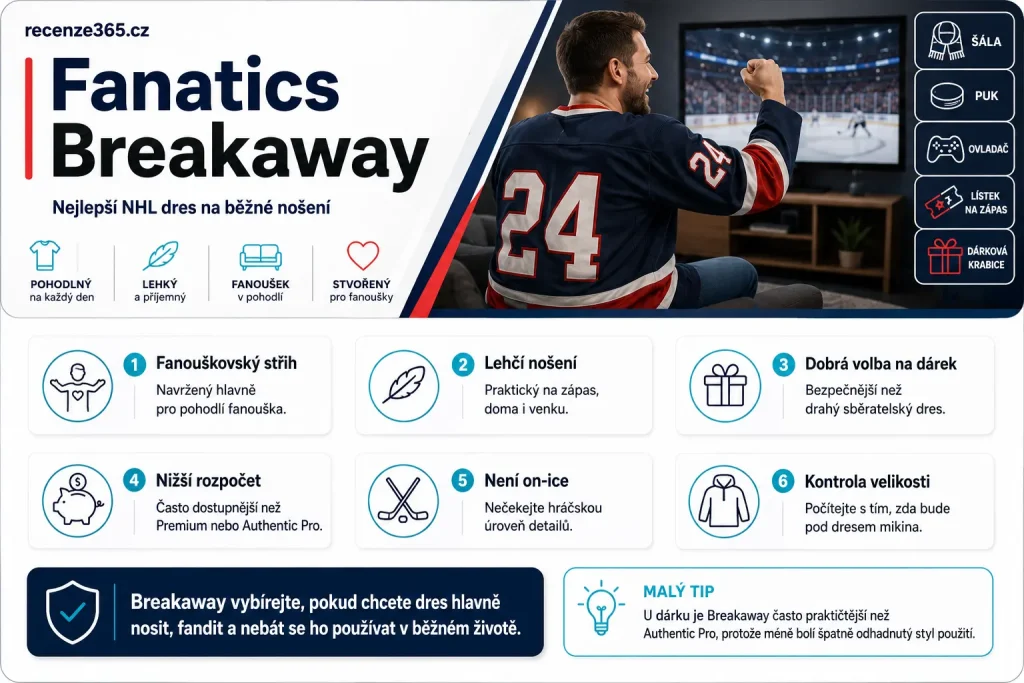 recenze365.cz

Fanatics Breakaway

Nejlepší NHL dres na běžné nošení

POHODLNÝ na každý den

LEHKÝ a příjemný

FANOUŠEK v pohodlí

STVOŘENÝ pro fanoušky

24

24

ŠÁLA

PUK

OVLADAČ

LÍSTEK NA ZÁPAS

DÁRKOVÁ KRABICE

1 Fanouškovský střih
Navržený hlavně pro pohodlí fanouška.

2 Lehčí nošení
Praktický na zápas, doma i venku.

3 Dobrá volba na dárek
Bezpečnější než drahý sběratelský dres.

4 Nižší rozpočet
Často dostupnější než Premium nebo Authentic Pro.

5 Není on-ice
Nečekejte hráčskou úroveň detailů.

6 Kontrola velikosti
Počítejte s tím, zda bude pod dresem mikina.

Breakaway vybírejte, pokud chcete dres hlavně nosit, fandit a nebát se ho používat v běžném životě.

MALÝ TIP
U dárku je Breakaway často praktičtější než Authentic Pro, protože méně bolí špatně odhadnutý styl použití.